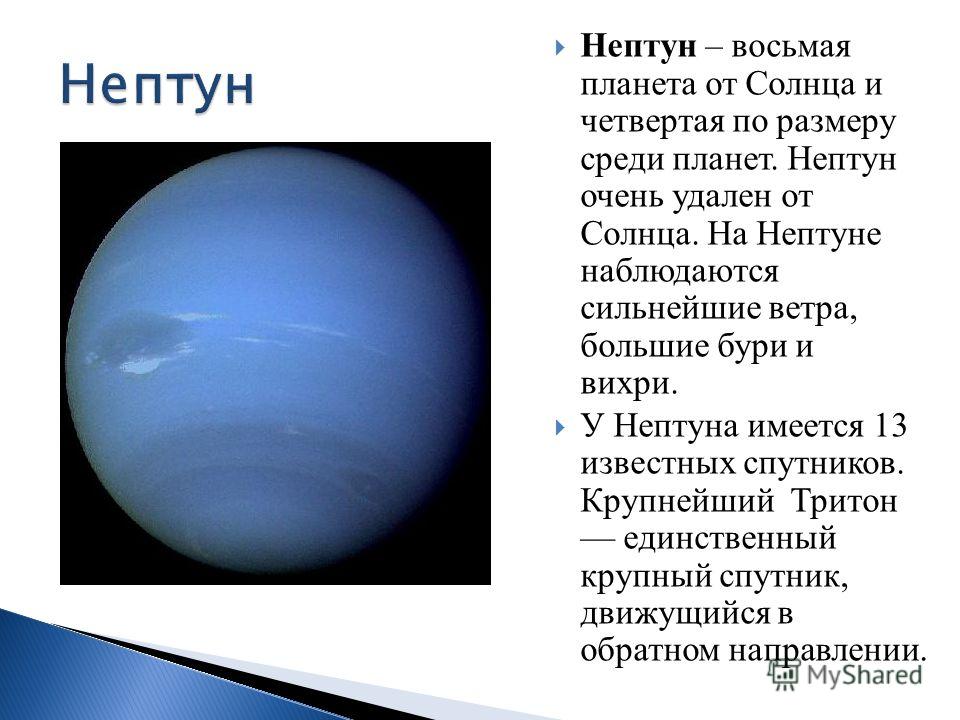 Нептун

Нептун – восьмая планета от Солнца и четвертая по размеру среди планет. Нептун очень удален от Солнца. На Нептуне наблюдаются сильнейшие ветра, большие бури и вихри.

У Нептуна имеется 13 известных спутников. Крупнейший Тритон — единственный крупный спутник, движущийся в обратном направлении.

MyShared